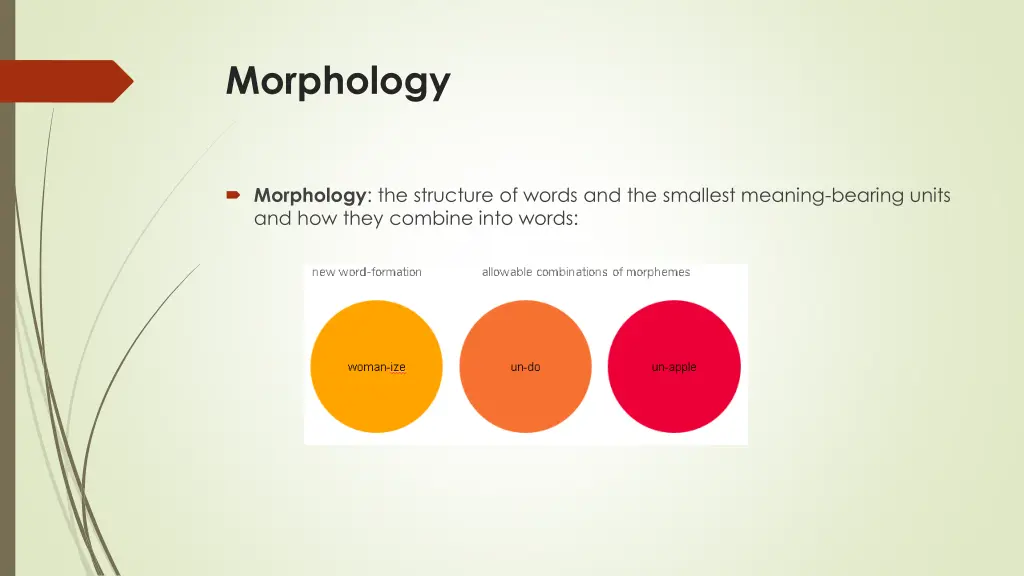 Morphology

Morphology: the structure of words and the smallest meaning-bearing units and how they combine into words:

new word-formation

allowable combinations of morphemes

woman-ize

un-do

un-apple